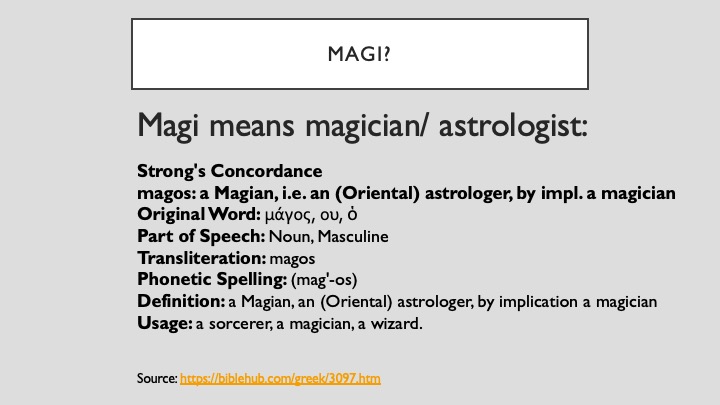 MAGI?

Magi means magician/ astrologist:

Strong's Concordance
magos: a Magian, i.e. an (Oriental) astrologer, by impl. a magician
Original Word: μάγος, ου, ὁ
Part of Speech: Noun, Masculine
Transliteration: magos
Phonetic Spelling: (mag'-os)
Definition: a Magian, an (Oriental) astrologer, by implication a magician
Usage: a sorcerer, a magician, a wizard.

Source: https://biblehub.com/greek/3097.htm